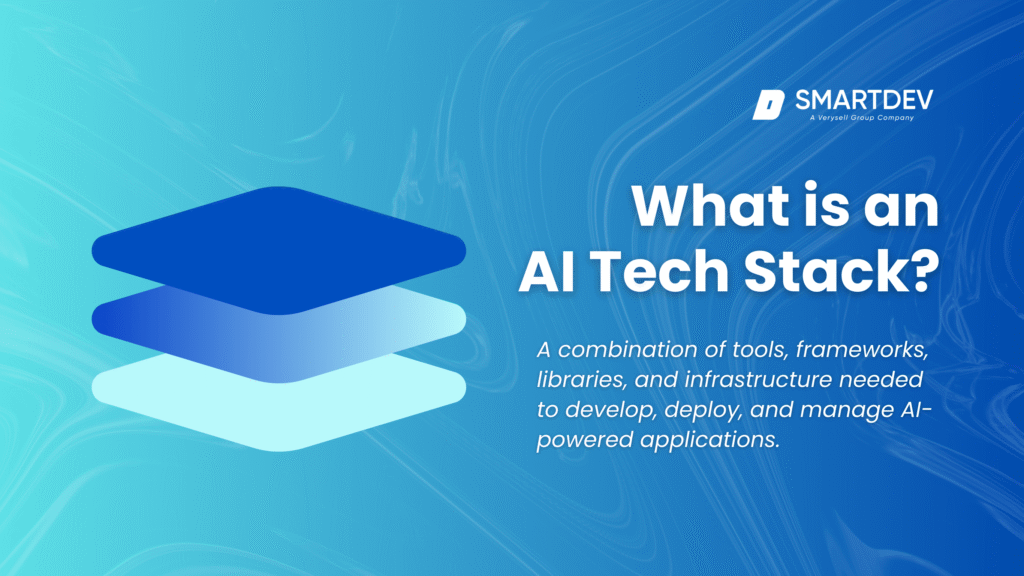 SMARTDEV
A Verysell Group Company

What is an AI Tech Stack?

A combination of tools, frameworks, libraries, and infrastructure needed to develop, deploy, and manage AI-powered applications.